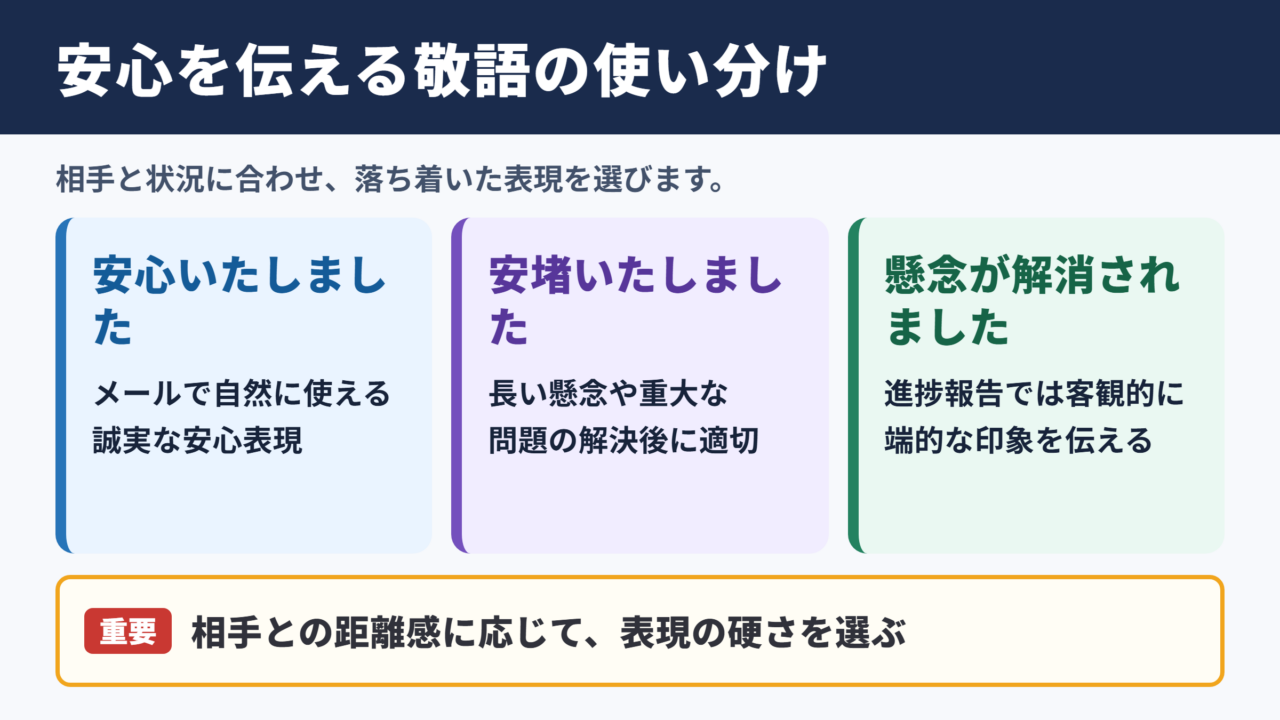 安心を伝える敬語の使い分け

相手と状況に合わせ、落ち着いた表現を選びます。

安心いたしました

メールで自然に使える誠実な安心表現

安堵いたしました

長い懸念や重大な問題の解決後に適切

懸念が解消されました

進捗報告では客観的に端的な印象を伝える

重要 相手との距離感に応じて、表現の硬さを選ぶ